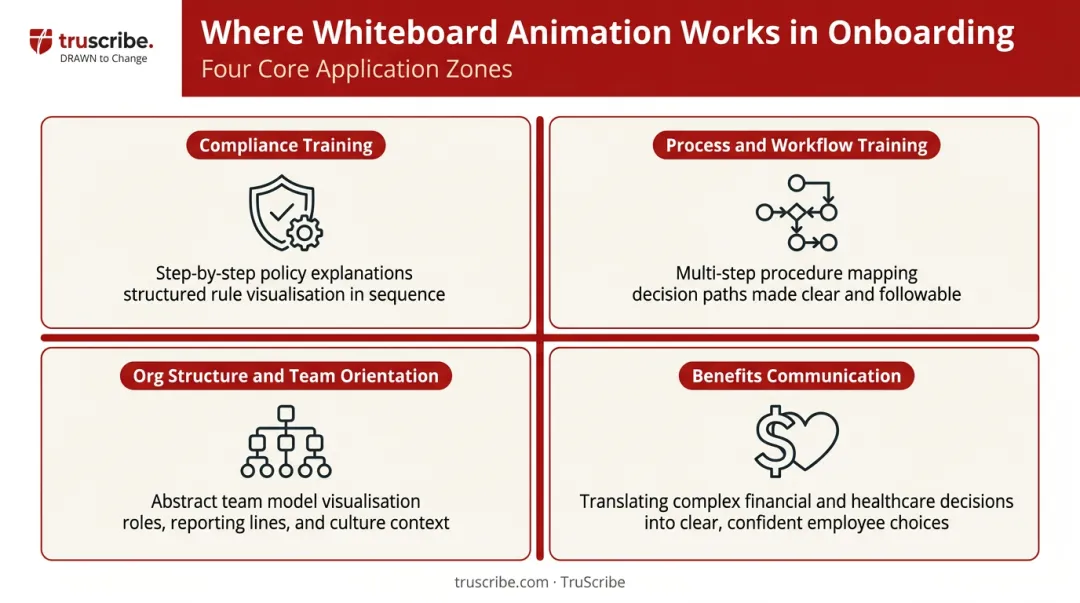 truscribe.
DRAWN to Change

Where Whiteboard Animation Works in Onboarding
Four Core Application Zones

Compliance Training

Step-by-step policy explanations
structured rule visualisation in sequence

Process and Workflow Training

Multi-step procedure mapping
decision paths made clear and followable

Org Structure and Team Orientation

Abstract team model visualisation
roles, reporting lines, and culture context

Benefits Communication

Translating complex financial and healthcare decisions
into clear, confident employee choices

truscribe.com · TruScribe